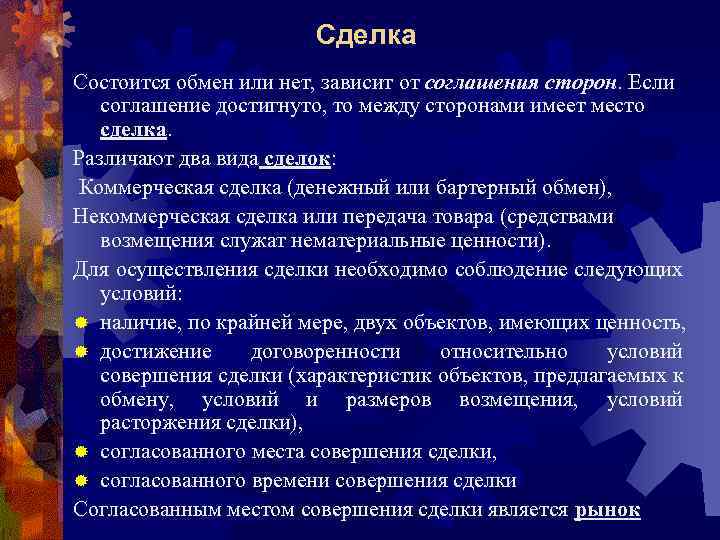 Сделка

Состоится обмен или нет, зависит от соглашения сторон. Если соглашение достигнуто, то между сторонами имеет место сделка.

Различают два вида сделок:

Коммерческая сделка (денежный или бартерный обмен),

Некоммерческая сделка или передача товара (средствами возмещения служат нематериальные ценности).

Для осуществления сделки необходимо соблюдение следующих условий:

наличие, по крайней мере, двух объектов, имеющих ценность,

достижение договоренности относительно условий совершения сделки (характеристик объектов, предлагаемых к обмену, условий и размеров возмещения, условий расторжения сделки),

согласованного места совершения сделки,

согласованного времени совершения сделки

Согласованным местом совершения сделки является рынок